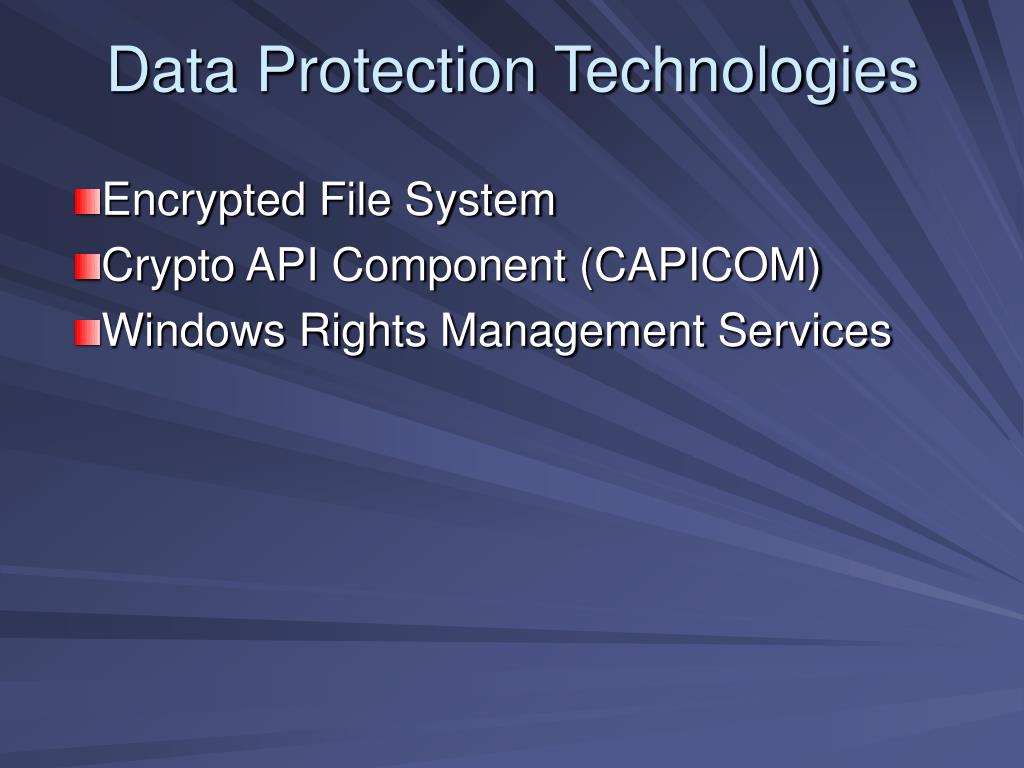 Data Protection Technologies

Encrypted File System
Crypto API Component (CAPICOM)
Windows Rights Management Services